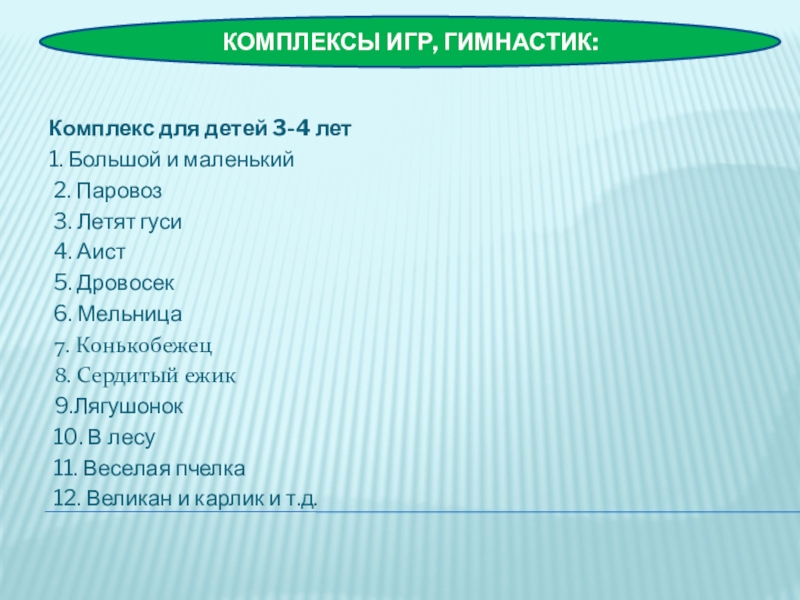 КОМПЛЕКСЫ ИГР, ГИМНАСТИК:

Комплекс для детей 3-4 лет
1. Большой и маленький
2. Паровоз
3. Летят гуси
4. Аист
5. Дровосек
6. Мельница
7. Конькобежец
8. Сердитый ежик
9.Лягушонок
10. В лесу
11. Веселая пчелка
12. Великан и карлик и т.д.